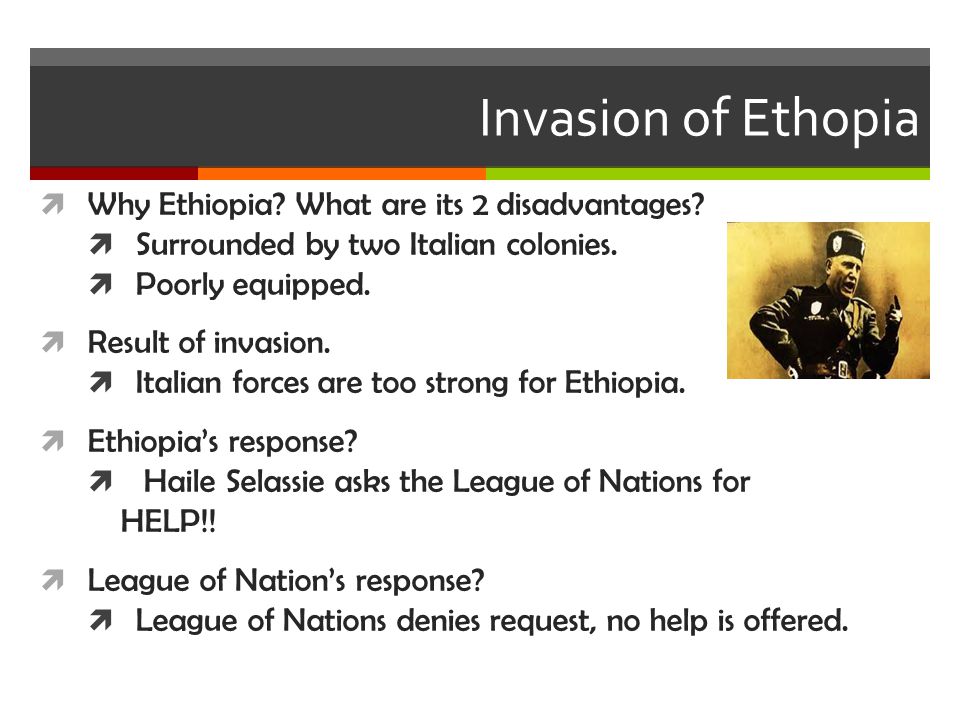 Invasion of Ethopia

Why Ethiopia? What are its 2 disadvantages?
Surrounded by two Italian colonies.
Poorly equipped.

Result of invasion.
Italian forces are too strong for Ethiopia.

Ethiopia's response?
Haile Selassie asks the League of Nations for HELP!!

League of Nation's response?
League of Nations denies request, no help is offered.